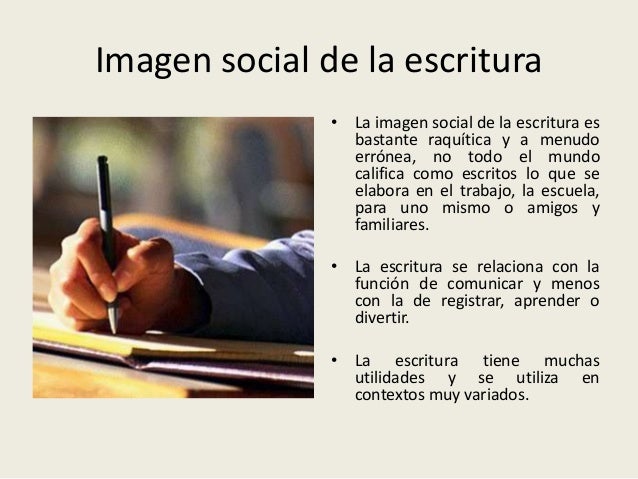 Imagen social de la escritura

• La imagen social de la escritura es bastante raquítica y a menudo errónea, no todo el mundo califica como escritos lo que se elabora en el trabajo, la escuela, para uno mismo o amigos y familiares.

• La escritura se relaciona con la función de comunicar y menos con la de registrar, aprender o divertir.

• La escritura tiene muchas utilidades y se utiliza en contextos muy variados.